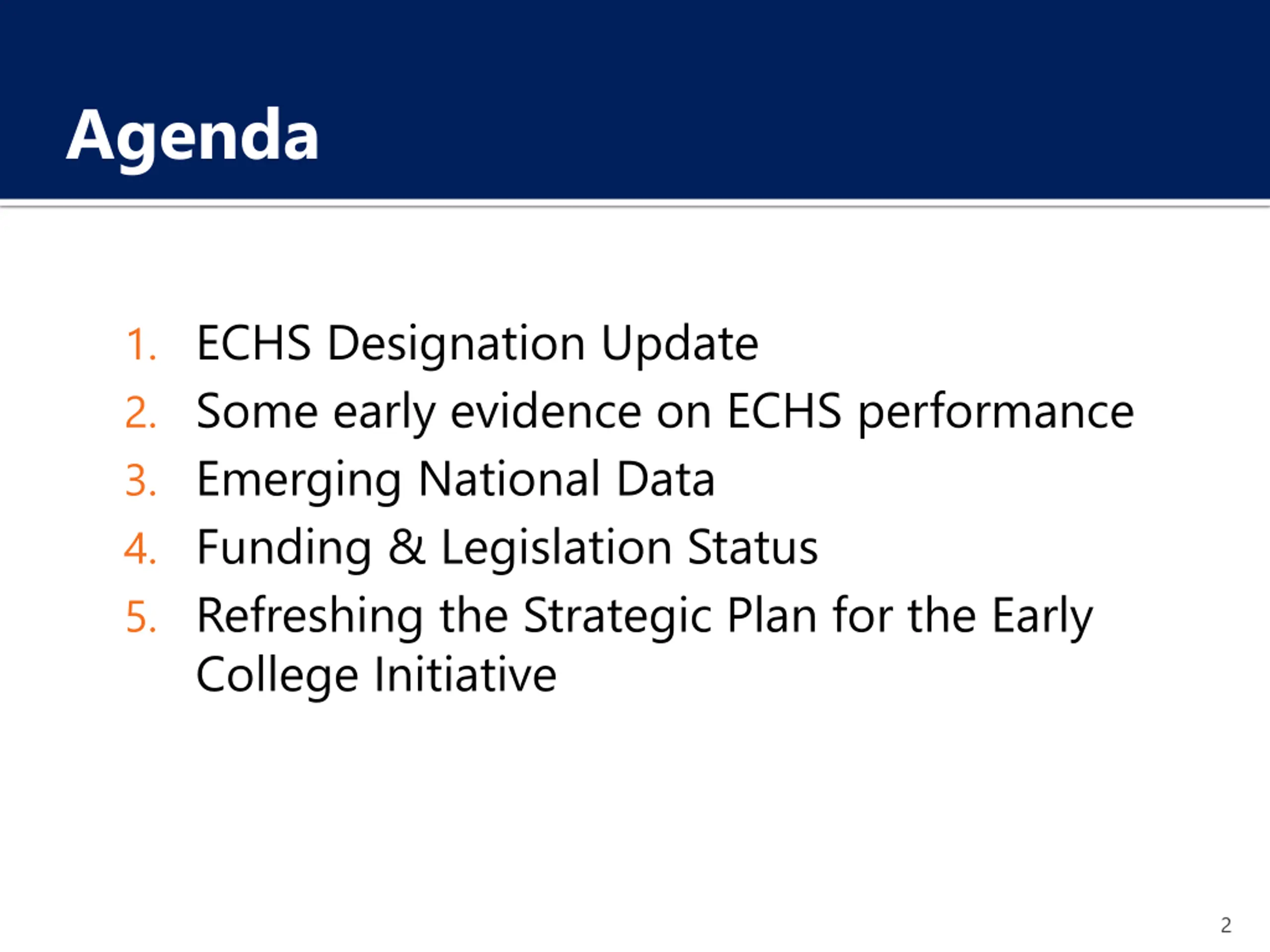 Agenda

1. ECHS Designation Update
2. Some early evidence on ECHS performance
3. Emerging National Data
4. Funding & Legislation Status
5. Refreshing the Strategic Plan for the Early College Initiative

2